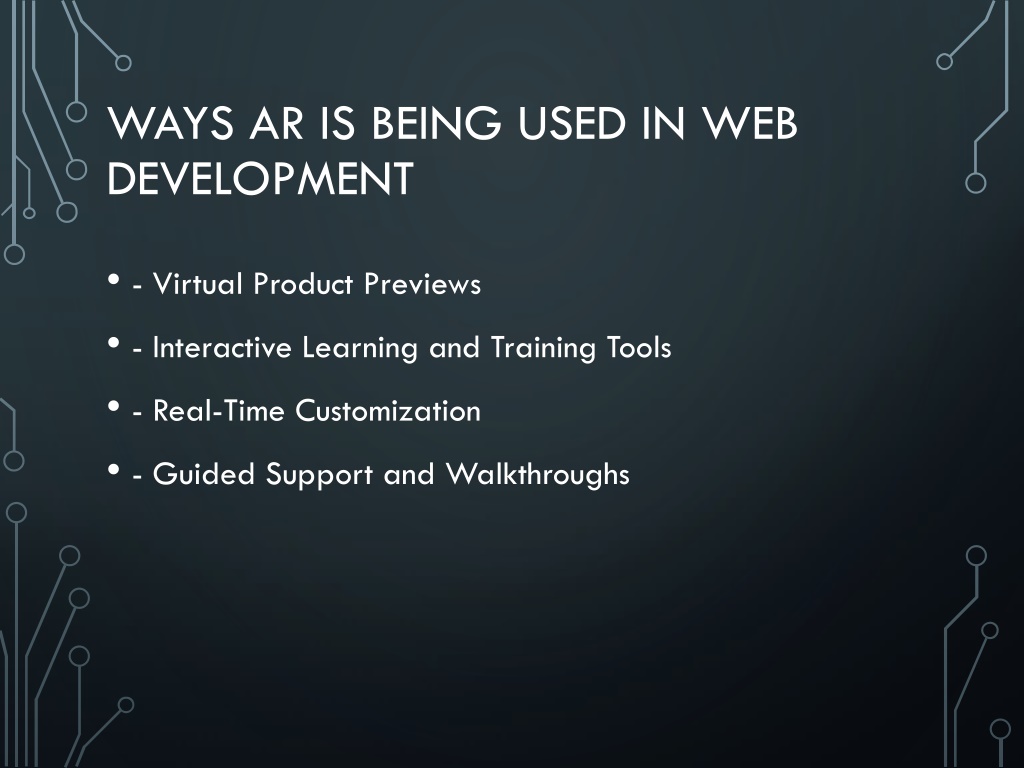 WAYS AR IS BEING USED IN WEB DEVELOPMENT

• - Virtual Product Previews

• - Interactive Learning and Training Tools

• - Real-Time Customization

• - Guided Support and Walkthroughs